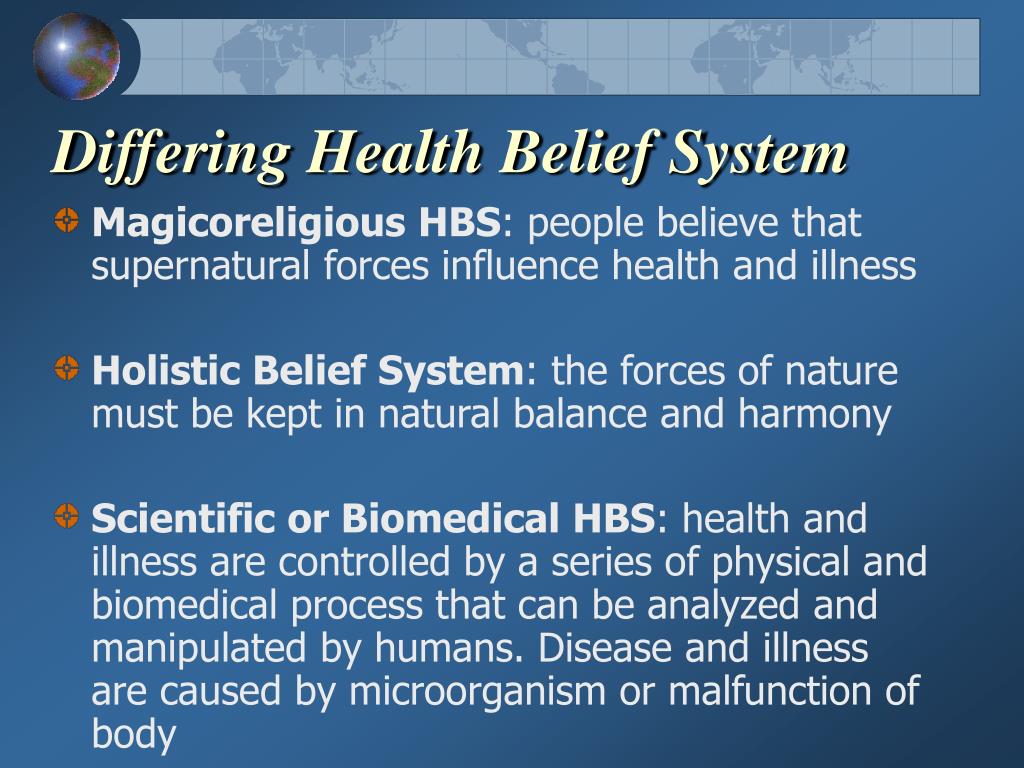 Differing Health Belief System

Magicoreligious HBS: people believe that supernatural forces influence health and illness

Holistic Belief System: the forces of nature must be kept in natural balance and harmony

Scientific or Biomedical HBS: health and illness are controlled by a series of physical and biomedical process that can be analyzed and manipulated by humans. Disease and illness are caused by microorganism or malfunction of body